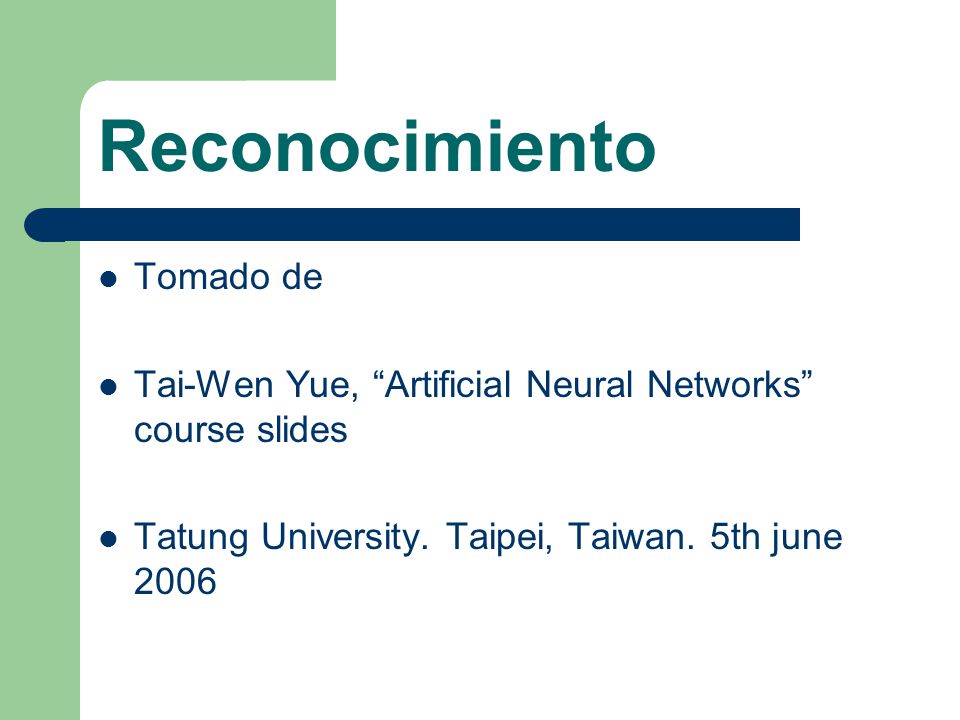 Reconocimiento

- Tomado de

- Tai-Wen Yue, “Artificial Neural Networks” course slides

- Tatung University. Taipei, Taiwan. 5th june 2006